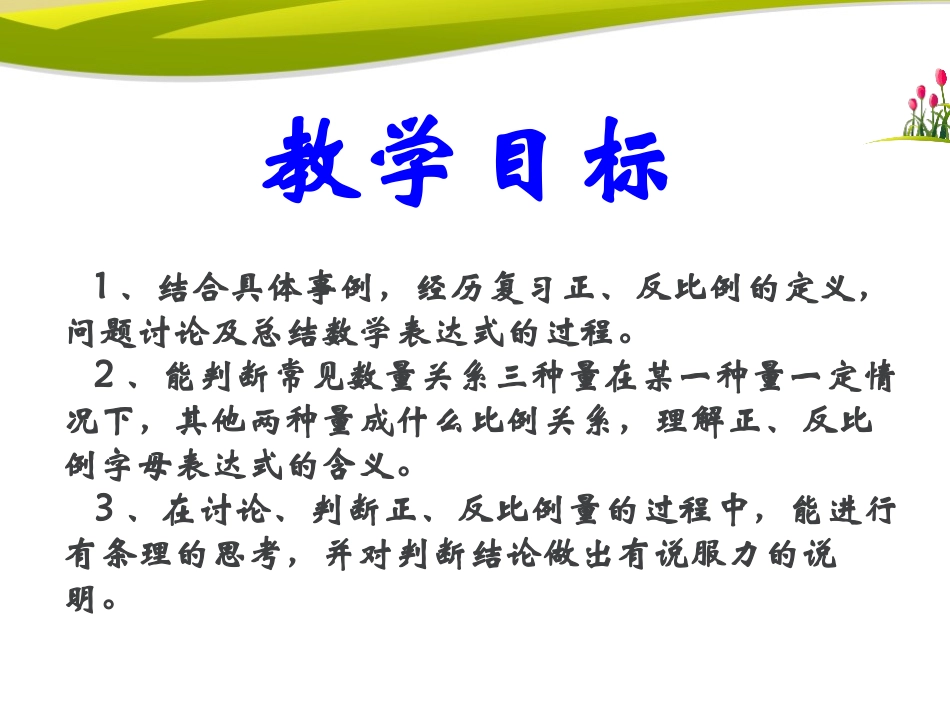 教学目标

1、结合具体事例，经历复习正、反比例的定义，问题讨论及总结数学表达式的过程。

2、能判断常见数量关系三种量在某一种量一定情况下，其他两种量成什么比例关系，理解正、反比例字母表达式的含义。

3、在讨论、判断正、反比例量的过程中，能进行有条理的思考，并对判断结论做出有说服力的说明。